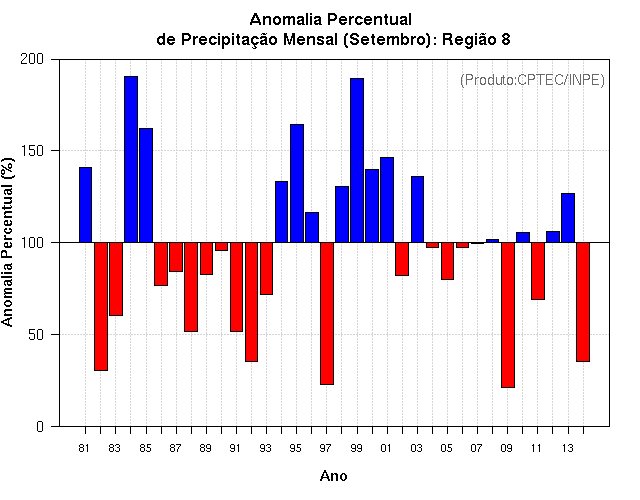 Anomalia Percentual
de Precipitação Mensal (Setembro): Região 8

(Produto:CPTEC/INPE)

Anomalia Percentual (%)

200
150
100
50
0

81 83 85 87 89 91 93 95 97 99 01 03 05 07 09 11 13

Ano